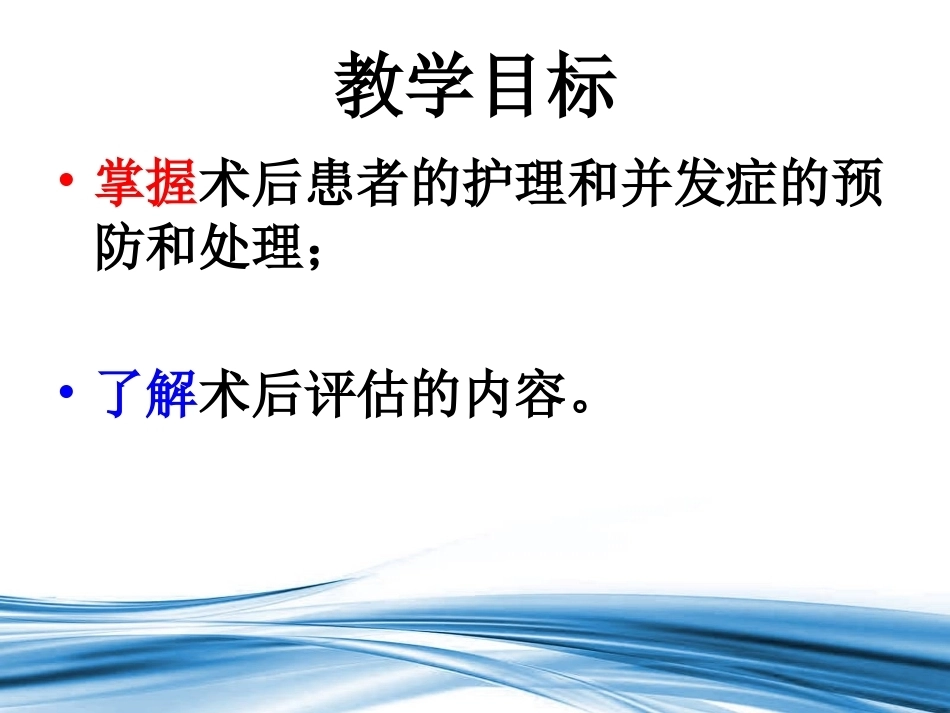 教学目标

• 掌握术后患者的护理和并发症的预防和处理；

• 了解术后评估的内容。